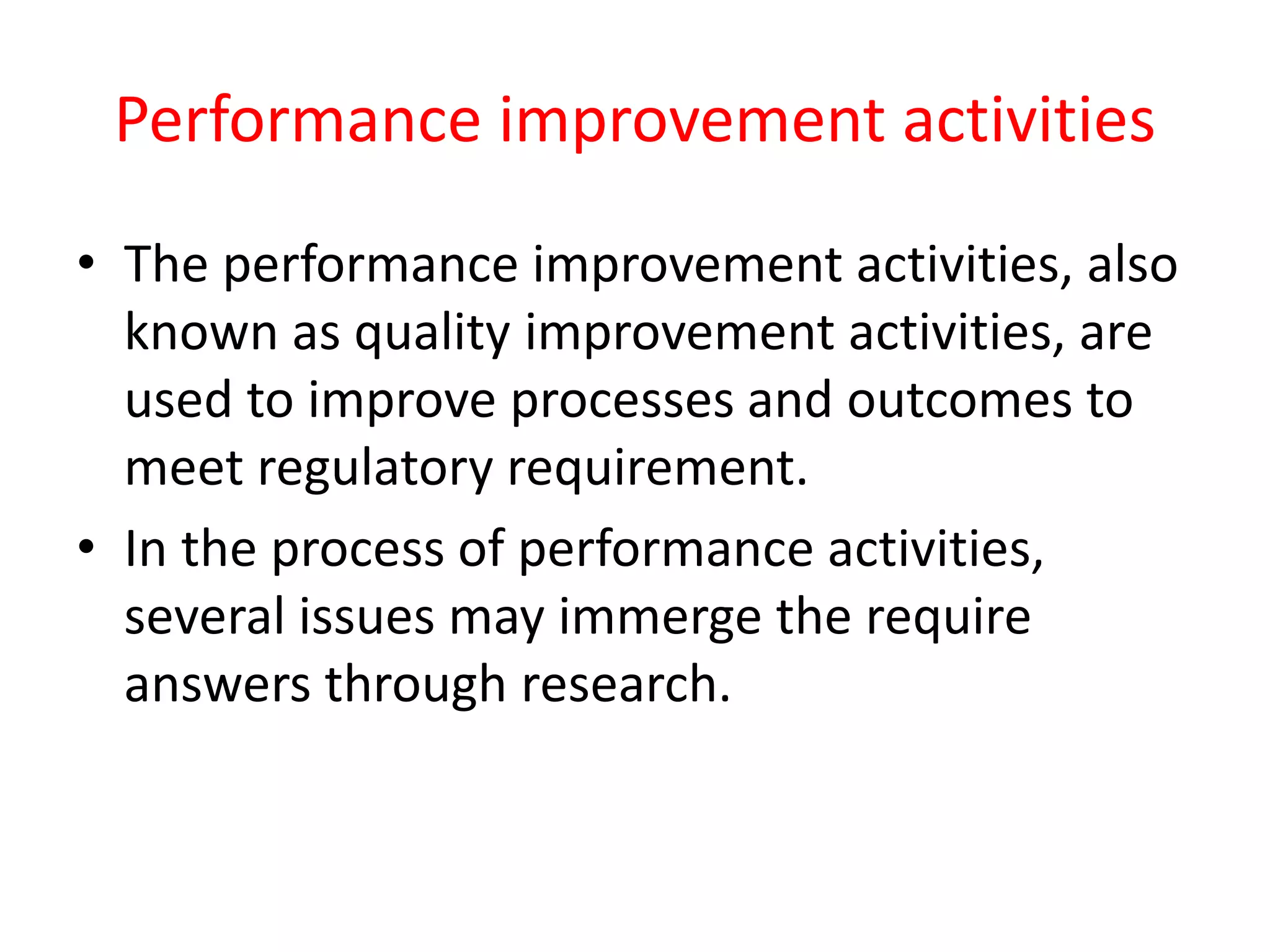 Performance improvement activities

• The performance improvement activities, also known as quality improvement activities, are used to improve processes and outcomes to meet regulatory requirement.
• In the process of performance activities, several issues may immerge the require answers through research.